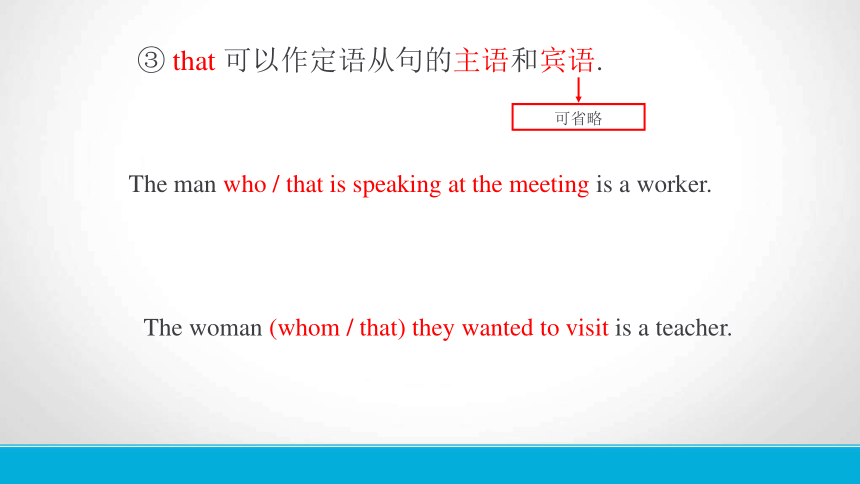 ③ that 可以作定语从句的主语和宾语.

可省略

The man who / that is speaking at the meeting is a worker.

The woman (whom / that) they wanted to visit is a teacher.